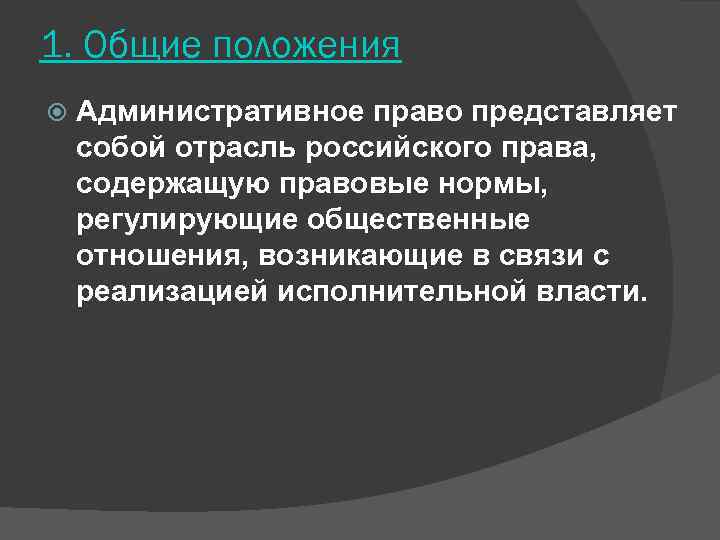 1. Общие положения

Административное право представляет собой отрасль российского права, содержащую правовые нормы, регулирующие общественные отношения, возникающие в связи с реализацией исполнительной власти.